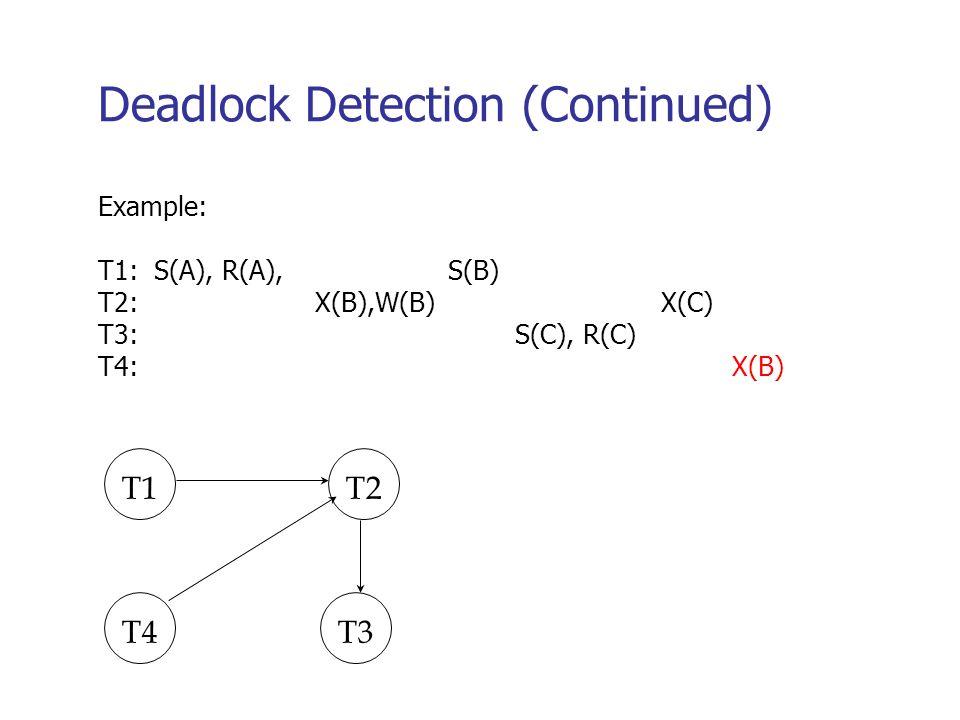 Deadlock Detection (Continued)

Example:

T1: S(A), R(A), S(B)
T2: X(B),W(B) X(C)
T3: S(C), R(C)
T4: X(B)

T1
T2
T4
T3